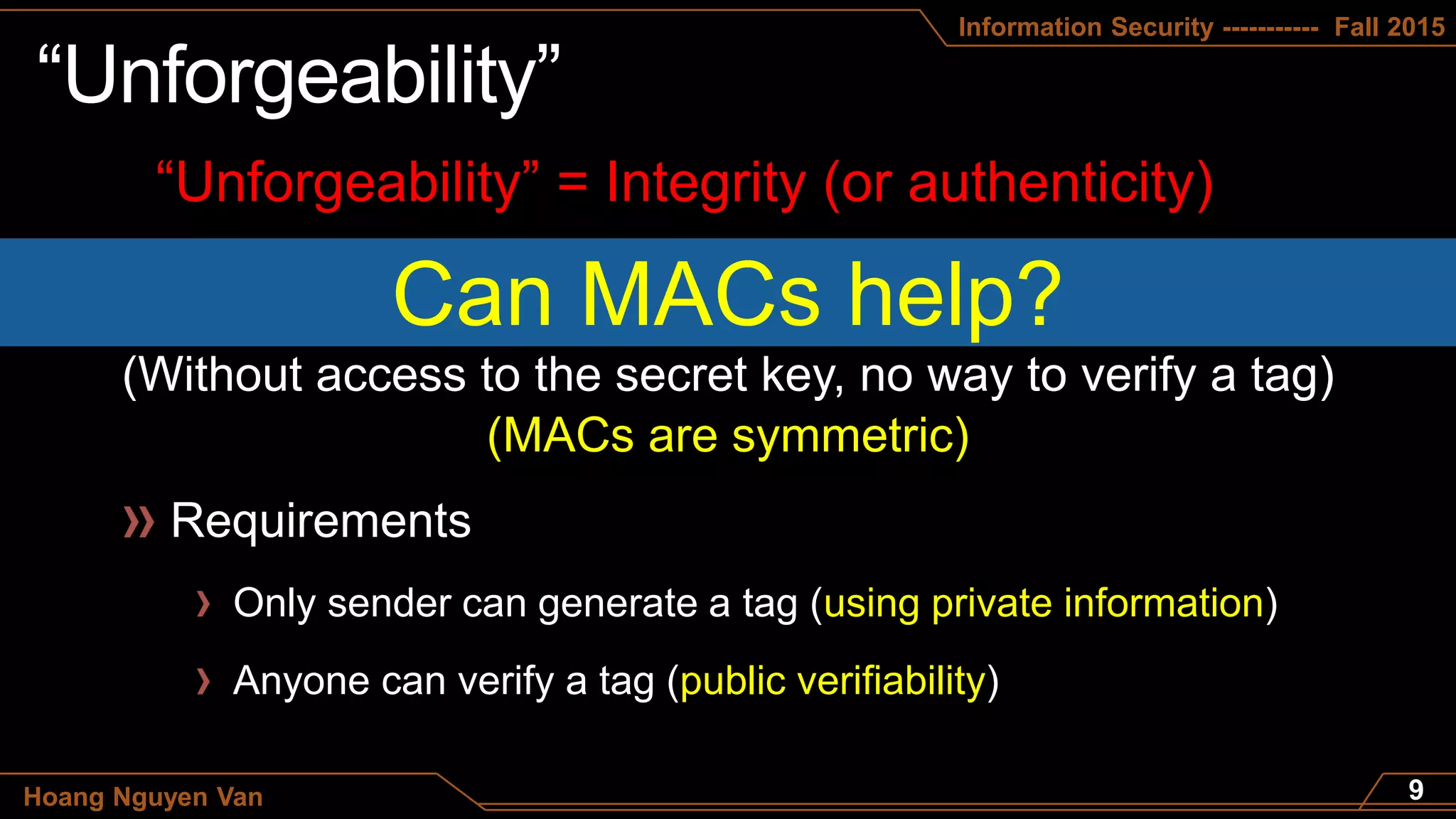 Information Security ----------- Fall 2015

“Unforgeability”

“Unforgeability” = Integrity (or authenticity)

Can MACs help?

(Without access to the secret key, no way to verify a tag)
(MACs are symmetric)

» Requirements

› Only sender can generate a tag (using private information)

› Anyone can verify a tag (public verifiability)

Hoang Nguyen Van

9